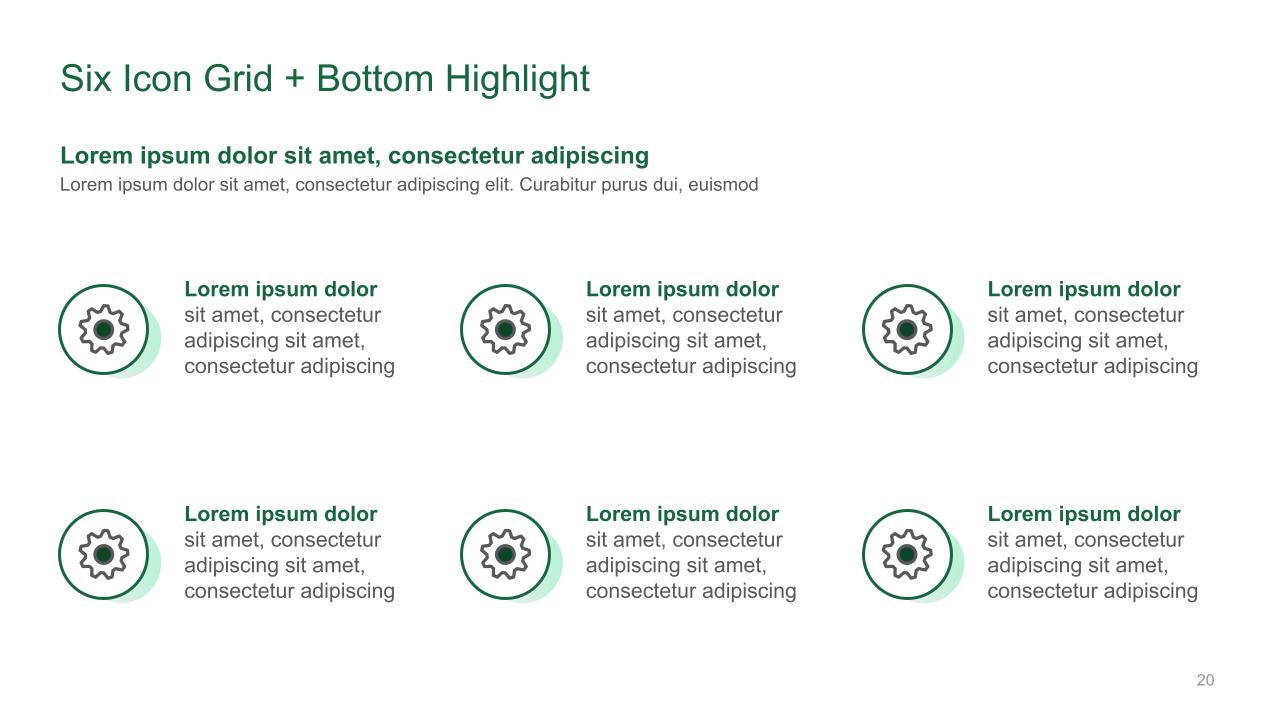 Six Icon Grid + Bottom Highlight

Lorem ipsum dolor sit amet, consectetur adipiscing

Lorem ipsum dolor sit amet, consectetur adipiscing elit. Curabitur purus dui, euismod

Lorem ipsum dolor
sit amet, consectetur adipiscing sit amet, consectetur adipiscing

Lorem ipsum dolor
sit amet, consectetur adipiscing sit amet, consectetur adipiscing

Lorem ipsum dolor
sit amet, consectetur adipiscing sit amet, consectetur adipiscing

Lorem ipsum dolor
sit amet, consectetur adipiscing sit amet, consectetur adipiscing

Lorem ipsum dolor
sit amet, consectetur adipiscing sit amet, consectetur adipiscing

Lorem ipsum dolor
sit amet, consectetur adipiscing sit amet, consectetur adipiscing

20